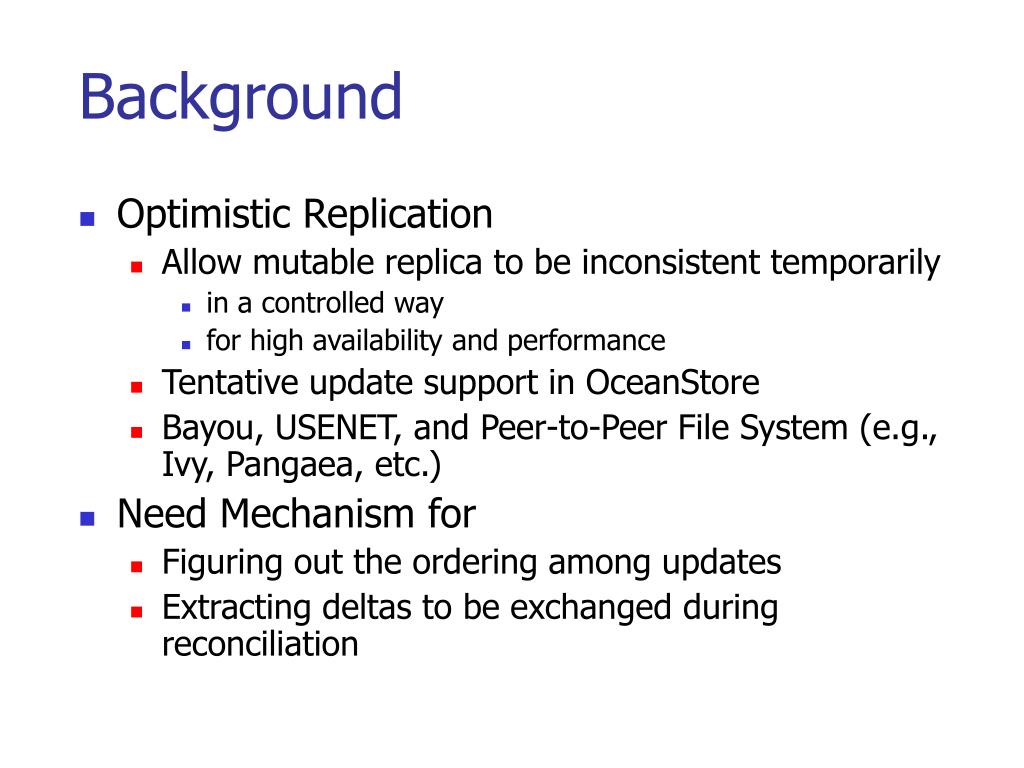 Background

- Optimistic Replication
  - Allow mutable replica to be inconsistent temporarily
    - in a controlled way
    - for high availability and performance
  - Tentative update support in OceanStore
  - Bayou, USENET, and Peer-to-Peer File System (e.g., Ivy, Pangaea, etc.)
- Need Mechanism for
  - Figuring out the ordering among updates
  - Extracting deltas to be exchanged during reconciliation